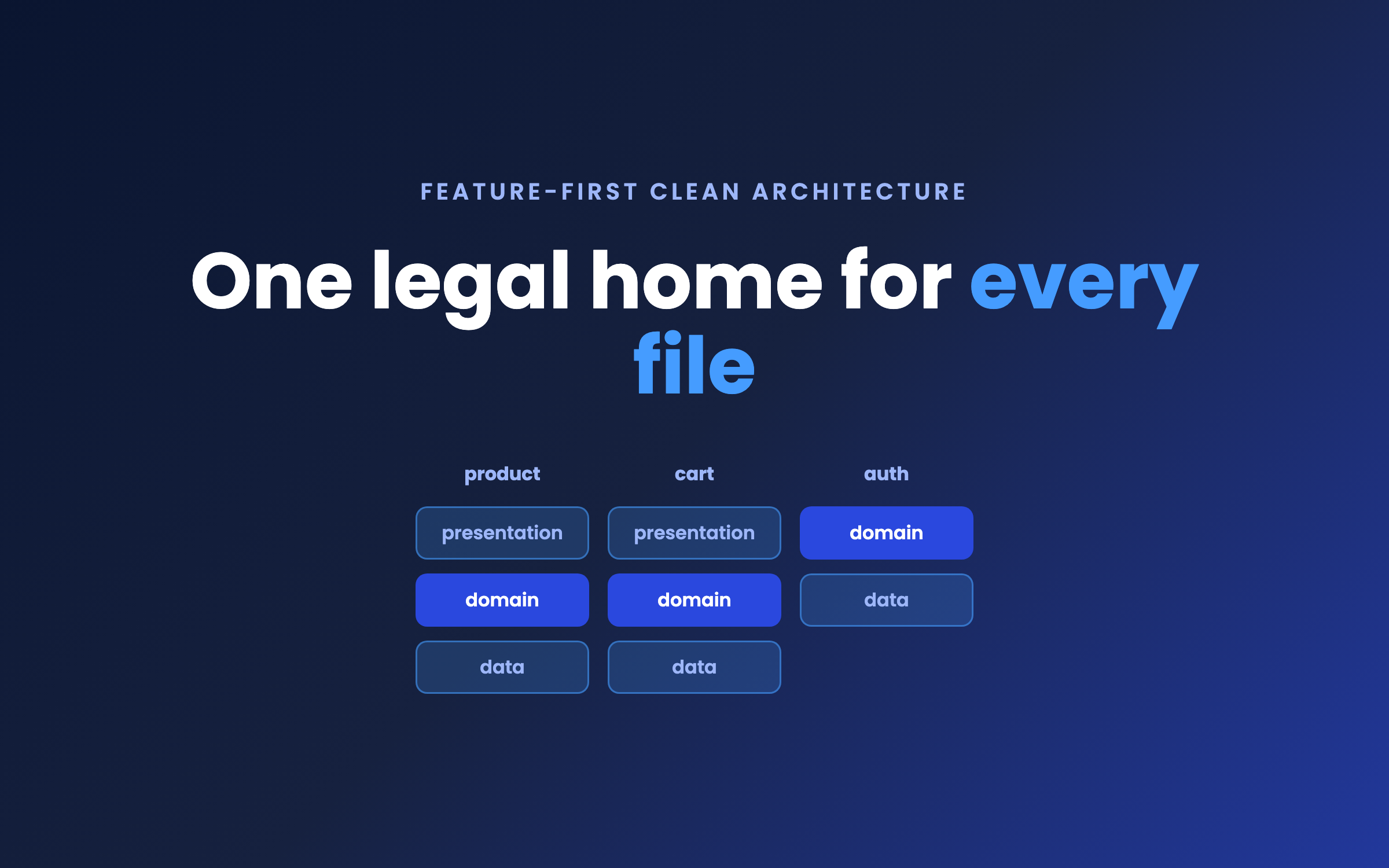 FEATURE-FIRST CLEAN ARCHITECTURE

One legal home for every file

product
presentation
domain
data

cart
presentation
domain
data

auth
domain
data